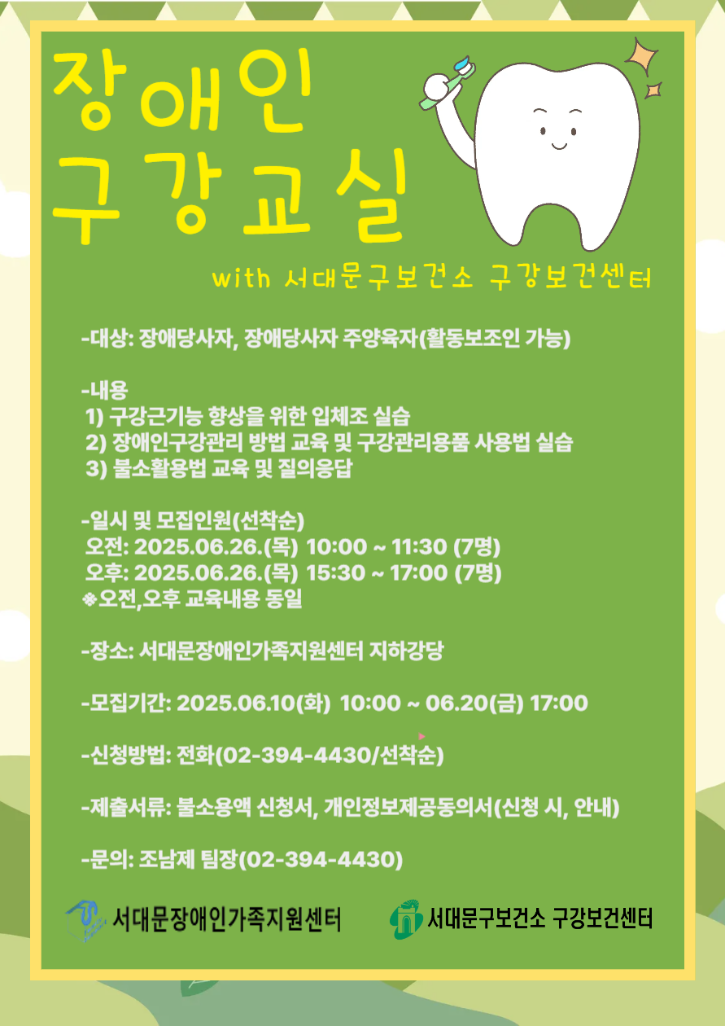 장애인
구강교실

with 서대문구보건소 구강보건센터

-대상: 장애당사자, 장애당사자 주양육자(활동보조인 가능)

-내용
1) 구강근기능 향상을 위한 입체조 실습
2) 장애인구강관리 방법 교육 및 구강관리용품 사용법 실습
3) 불소활용법 교육 및 질의응답

-일시 및 모집인원(선착순)
오전: 2025.06.26.(목) 10:00 ~ 11:30 (7명)
오후: 2025.06.26.(목) 15:30 ~ 17:00 (7명)
※오전,오후 교육내용 동일

-장소: 서대문장애인가족지원센터 지하강당

-모집기간: 2025.06.10(화) 10:00 ~ 06.20(금) 17:00

-신청방법: 전화(02-394-4430/선착순)

-제출서류: 불소용액 신청서, 개인정보제공동의서(신청 시, 안내)

-문의: 조남제 팀장(02-394-4430)

서대문장애인가족지원센터

서대문구보건소 구강보건센터